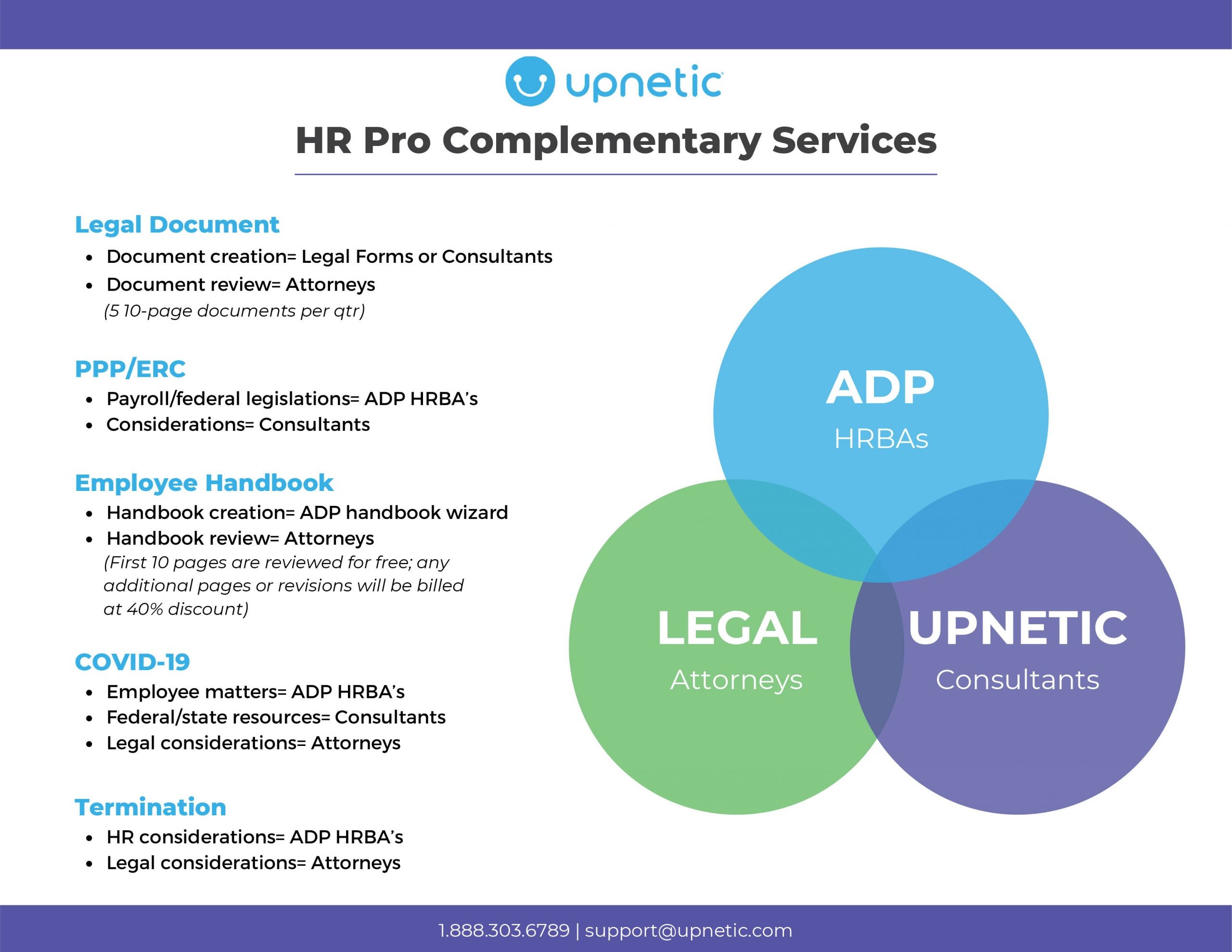 upnetic

HR Pro Complementary Services

Legal Document
- Document creation= Legal Forms or Consultants
- Document review= Attorneys
(5 10-page documents per qtr)

PPP/ERC
- Payroll/federal legislations= ADP HRBA's
- Considerations= Consultants

Employee Handbook
- Handbook creation= ADP handbook wizard
- Handbook review= Attorneys
(First 10 pages are reviewed for free; any additional pages or revisions will be billed at 40% discount)

COVID-19
- Employee matters= ADP HRBA's
- Federal/state resources= Consultants
- Legal considerations= Attorneys

Termination
- HR considerations= ADP HRBA's
- Legal considerations= Attorneys

ADP
HRBAs

LEGAL
Attorneys

UPNETIC
Consultants

1.888.303.6789 | support@upnetic.com